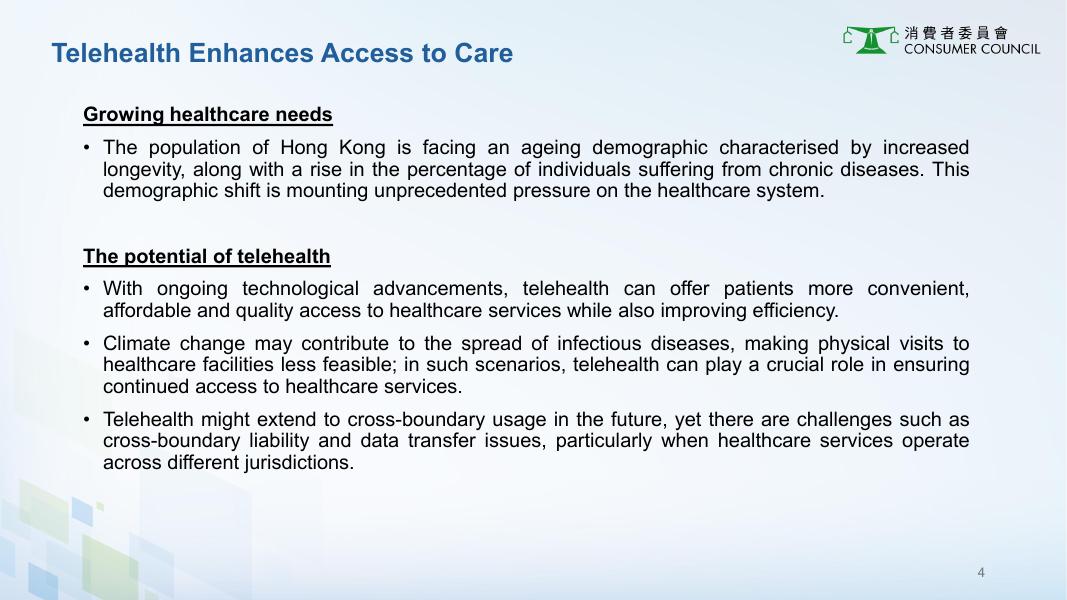 Telehealth Enhances Access to Care

消費者委員會
CONSUMER COUNCIL

Growing healthcare needs

• The population of Hong Kong is facing an ageing demographic characterised by increased longevity, along with a rise in the percentage of individuals suffering from chronic diseases. This demographic shift is mounting unprecedented pressure on the healthcare system.

The potential of telehealth

• With ongoing technological advancements, telehealth can offer patients more convenient, affordable and quality access to healthcare services while also improving efficiency.

• Climate change may contribute to the spread of infectious diseases, making physical visits to healthcare facilities less feasible; in such scenarios, telehealth can play a crucial role in ensuring continued access to healthcare services.

• Telehealth might extend to cross-boundary usage in the future, yet there are challenges such as cross-boundary liability and data transfer issues, particularly when healthcare services operate across different jurisdictions.

4